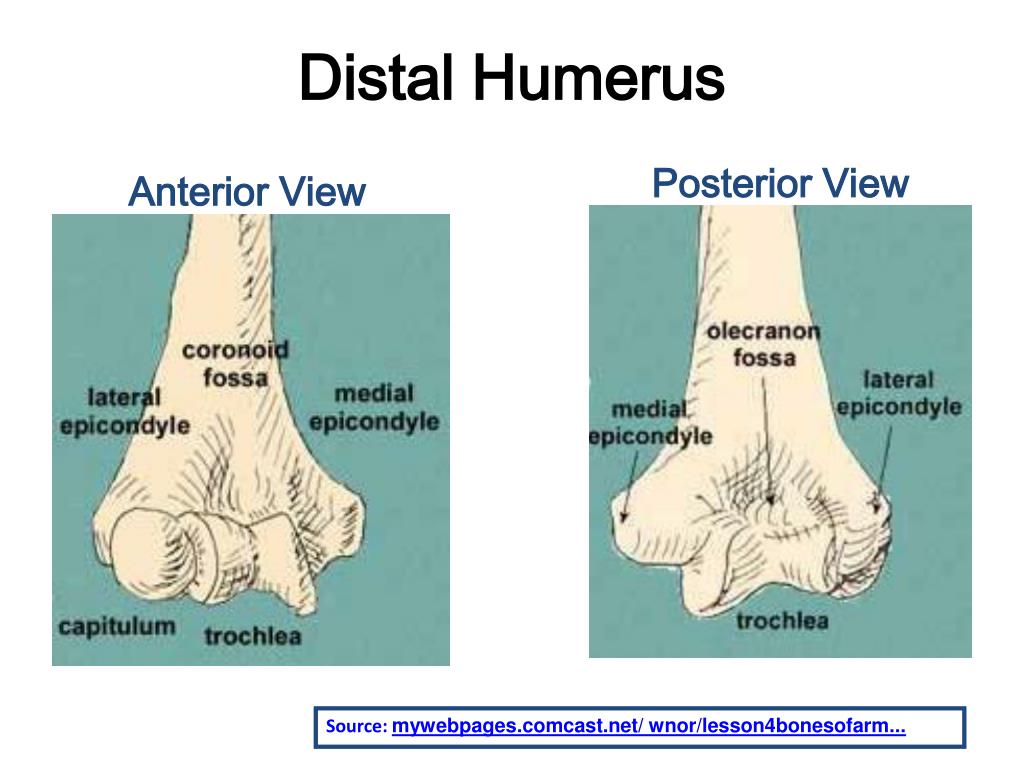 Distal Humerus

Anterior View

coronoid fossa

lateral epicondyle

medial epicondyle

capitulum

trochlea

Posterior View

olecranon fossa

medial epicondyle

lateral epicondyle

trochlea

Source: mywebpages.comcast.net/ wnor/lesson4bonesofarm...